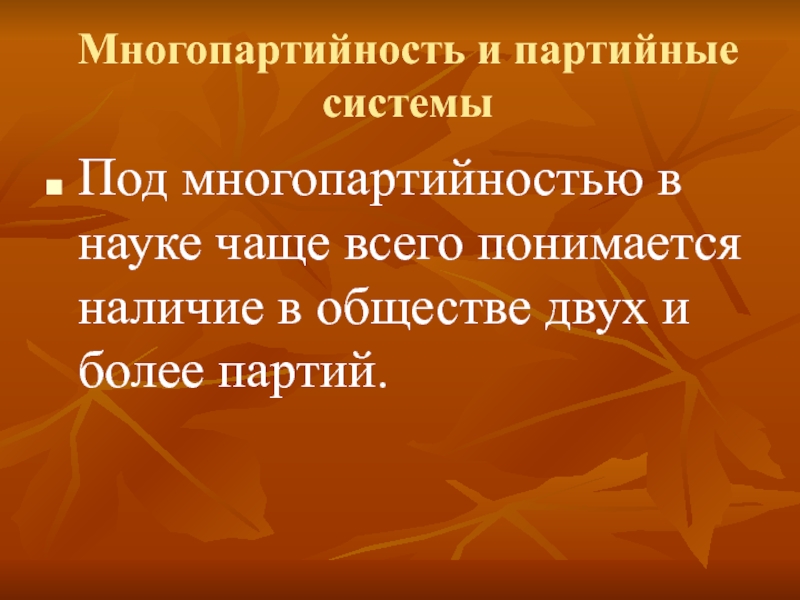 Многопартийность и партийные системы

Под многопартийностью в науке чаще всего понимается наличие в обществе двух и более партий.